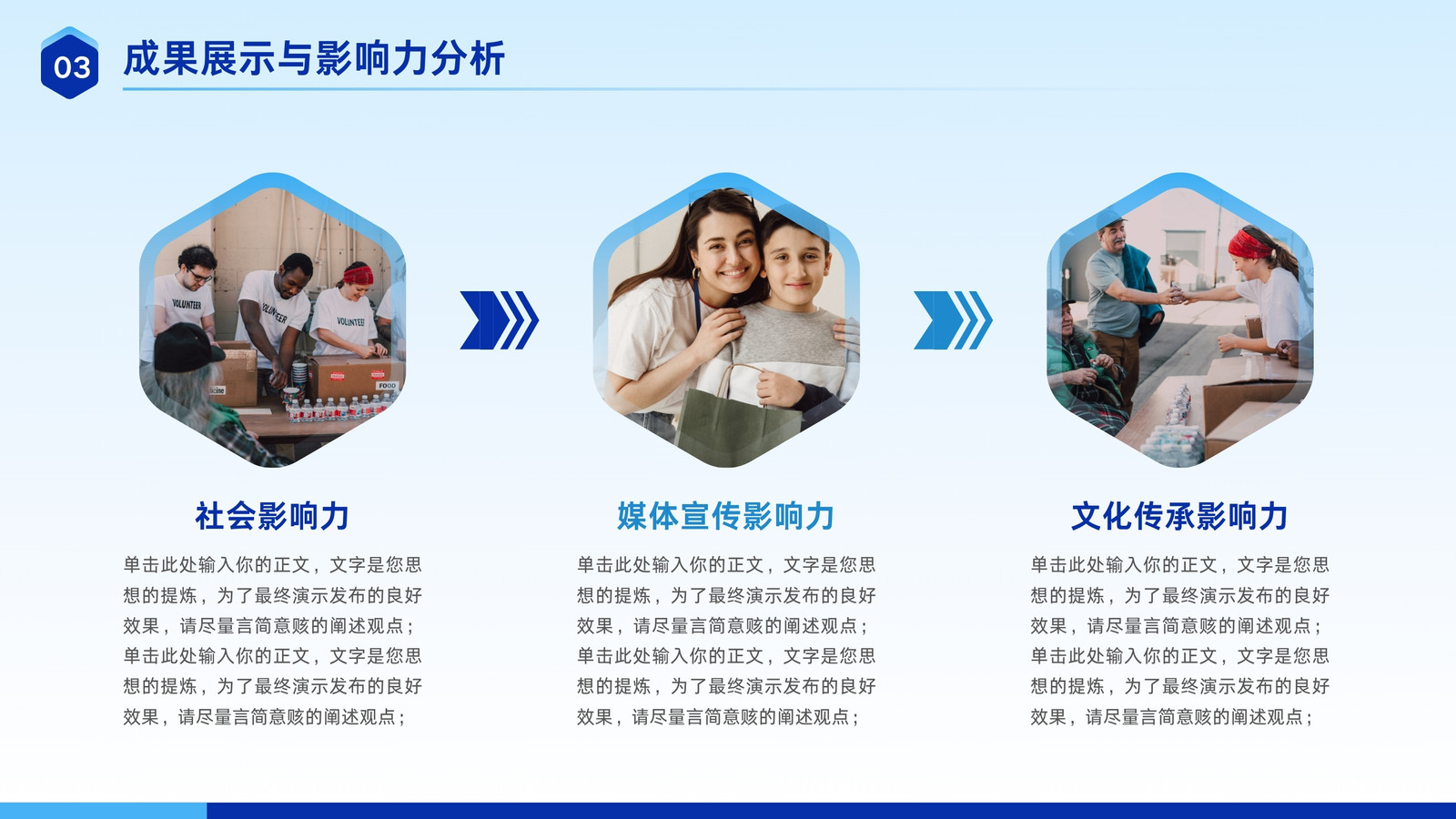 03

成果展示与影响力分析

VOLUNTEER

VOLUNTEER

VOLUNTEER

FOOD

社会影响力

单击此处输入你的正文，文字是您思想的提炼，为了最终演示发布的良好效果，请尽量言简意赅的阐述观点；单击此处输入你的正文，文字是您思想的提炼，为了最终演示发布的良好效果，请尽量言简意赅的阐述观点；

媒体宣传影响力

单击此处输入你的正文，文字是您思想的提炼，为了最终演示发布的良好效果，请尽量言简意赅的阐述观点；单击此处输入你的正文，文字是您思想的提炼，为了最终演示发布的良好效果，请尽量言简意赅的阐述观点；

文化传承影响力

单击此处输入你的正文，文字是您思想的提炼，为了最终演示发布的良好效果，请尽量言简意赅的阐述观点；单击此处输入你的正文，文字是您思想的提炼，为了最终演示发布的良好效果，请尽量言简意赅的阐述观点；